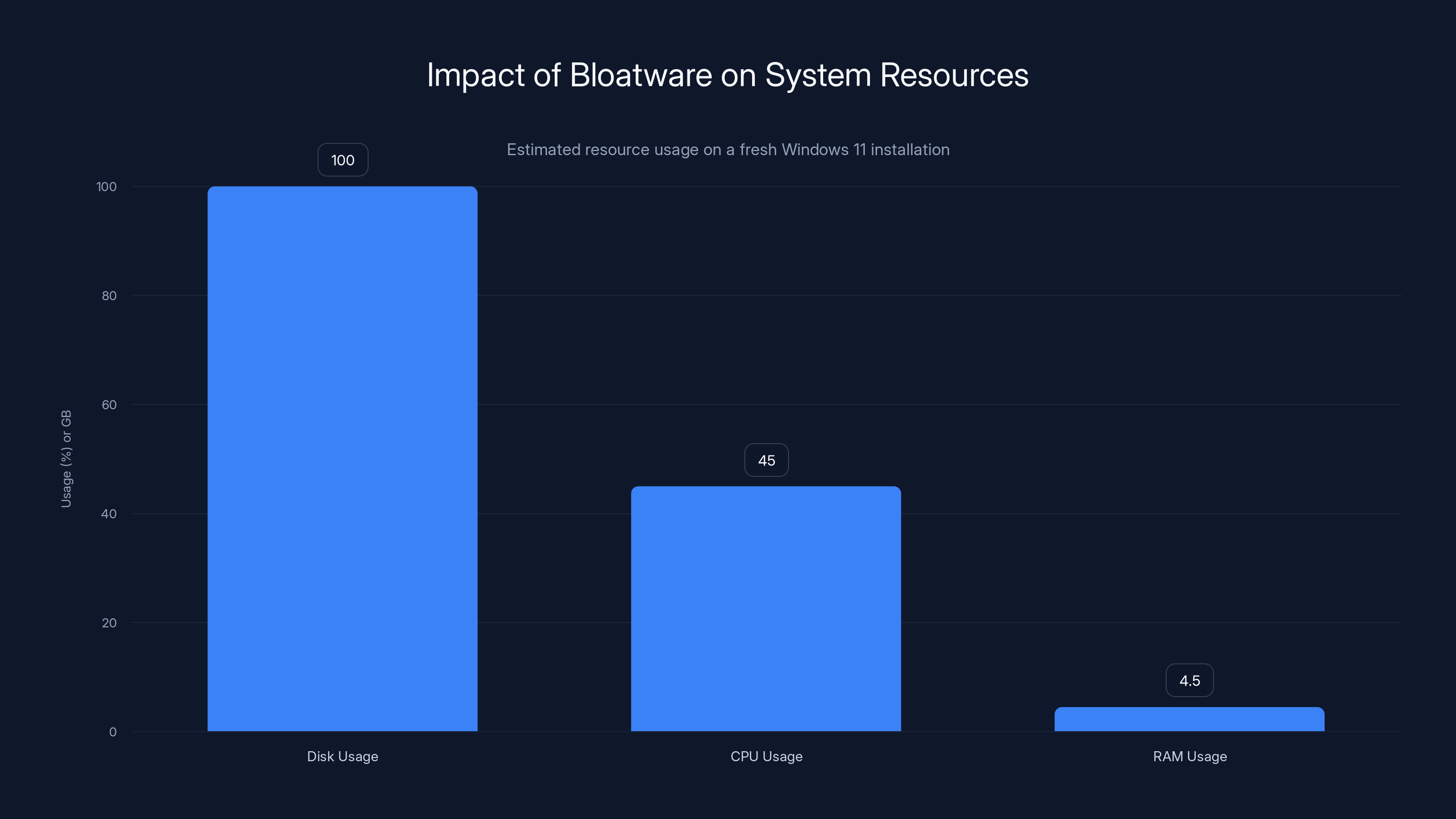 Impact of Bloatware on System Resources

Estimated resource usage on a fresh Windows 11 installation

Usage (%) or GB

100
80
60
40
20
0

100
45
4.5

Disk Usage
CPU Usage
RAM Usage